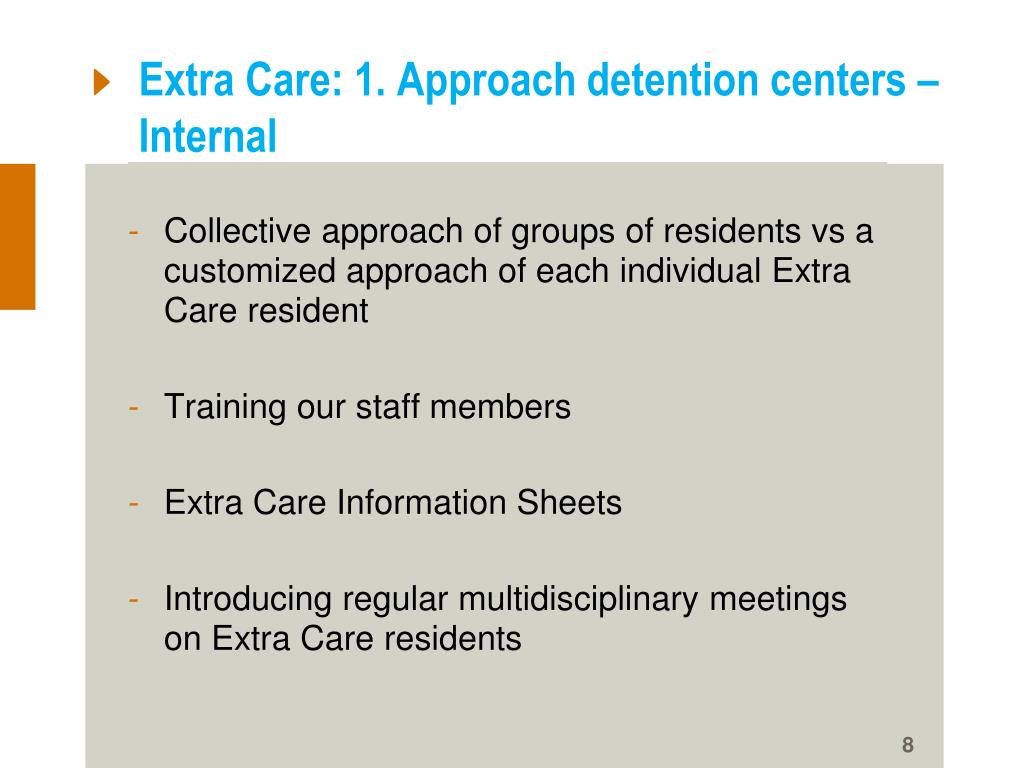 Extra Care: 1. Approach detention centers – Internal

- Collective approach of groups of residents vs a customized approach of each individual Extra Care resident

- Training our staff members

- Extra Care Information Sheets

- Introducing regular multidisciplinary meetings on Extra Care residents

8